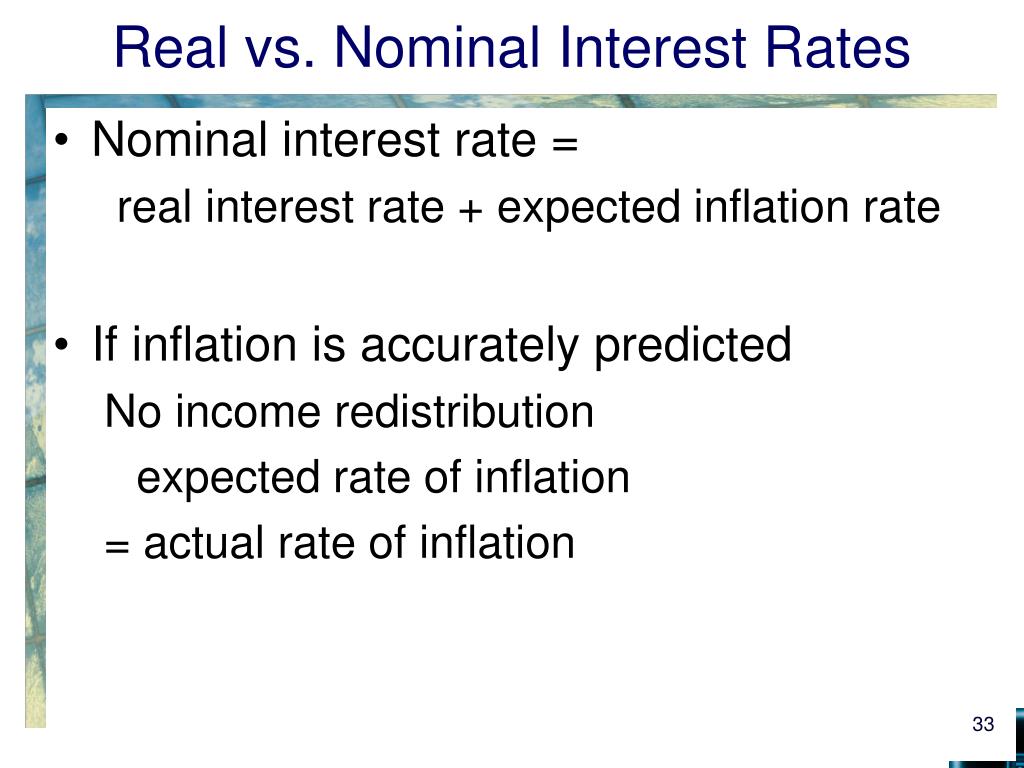 Real vs. Nominal Interest Rates

• Nominal interest rate =
real interest rate + expected inflation rate

• If inflation is accurately predicted
No income redistribution
expected rate of inflation
= actual rate of inflation

33